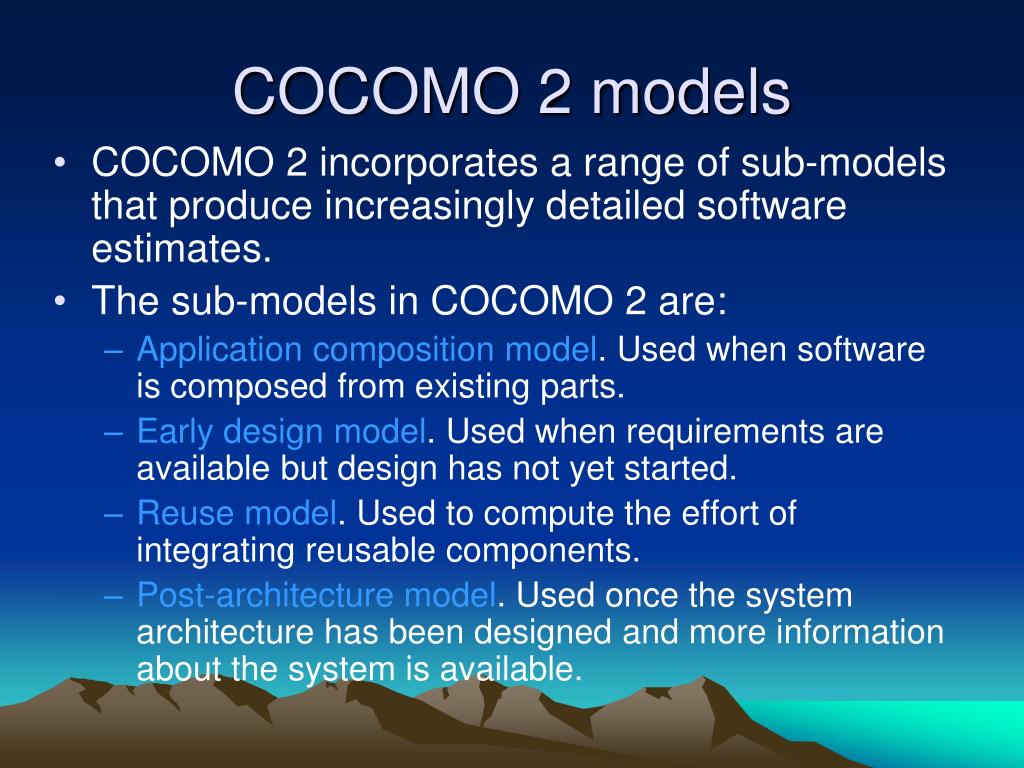 COCOMO 2 models

• COCOMO 2 incorporates a range of sub-models that produce increasingly detailed software estimates.
• The sub-models in COCOMO 2 are:
– Application composition model. Used when software is composed from existing parts.
– Early design model. Used when requirements are available but design has not yet started.
– Reuse model. Used to compute the effort of integrating reusable components.
– Post-architecture model. Used once the system architecture has been designed and more information about the system is available.